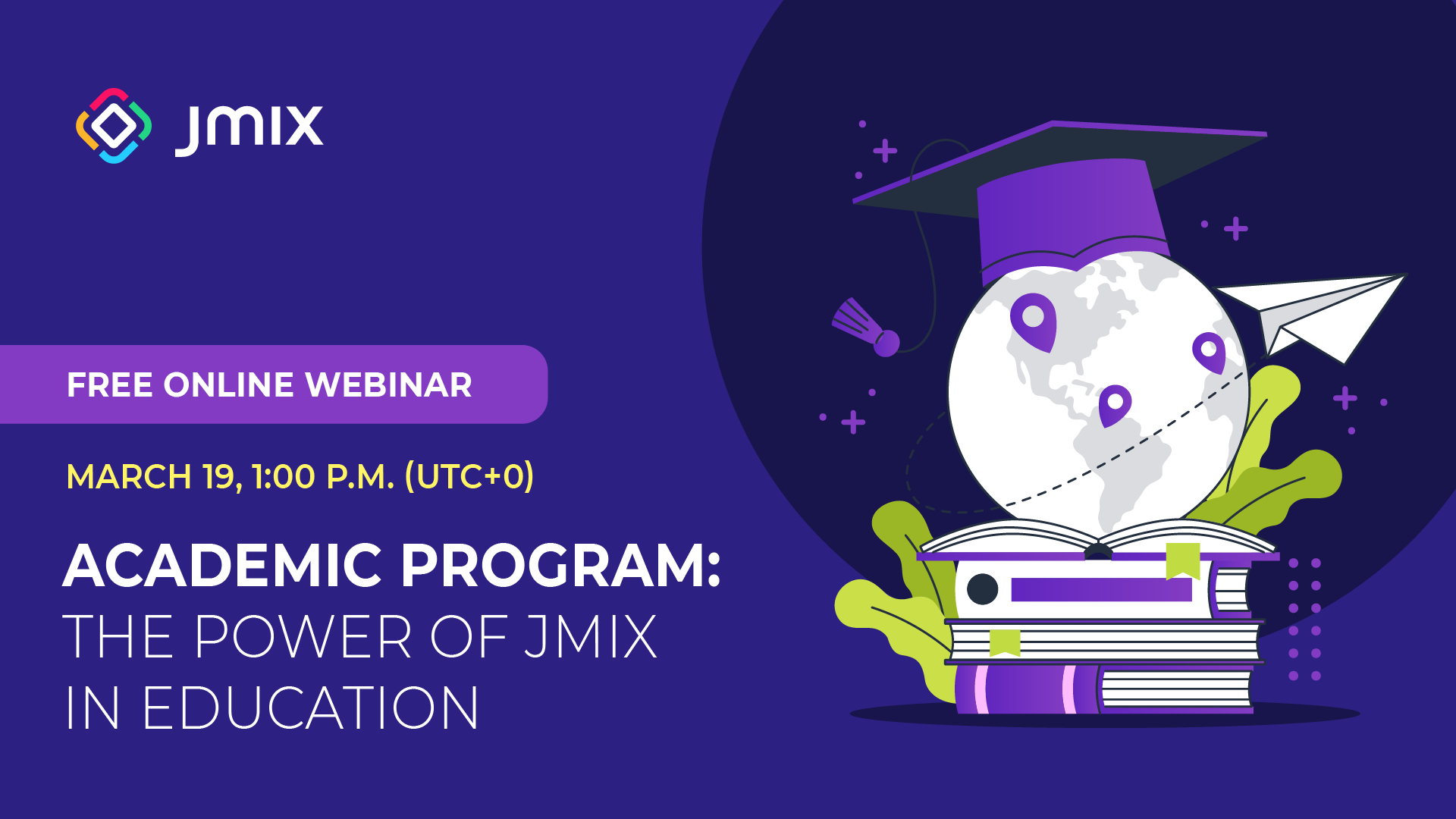 JMIX

FREE ONLINE WEBINAR

MARCH 19, 1:00 P.M. (UTC+0)

ACADEMIC PROGRAM:
THE POWER OF JMIX
IN EDUCATION